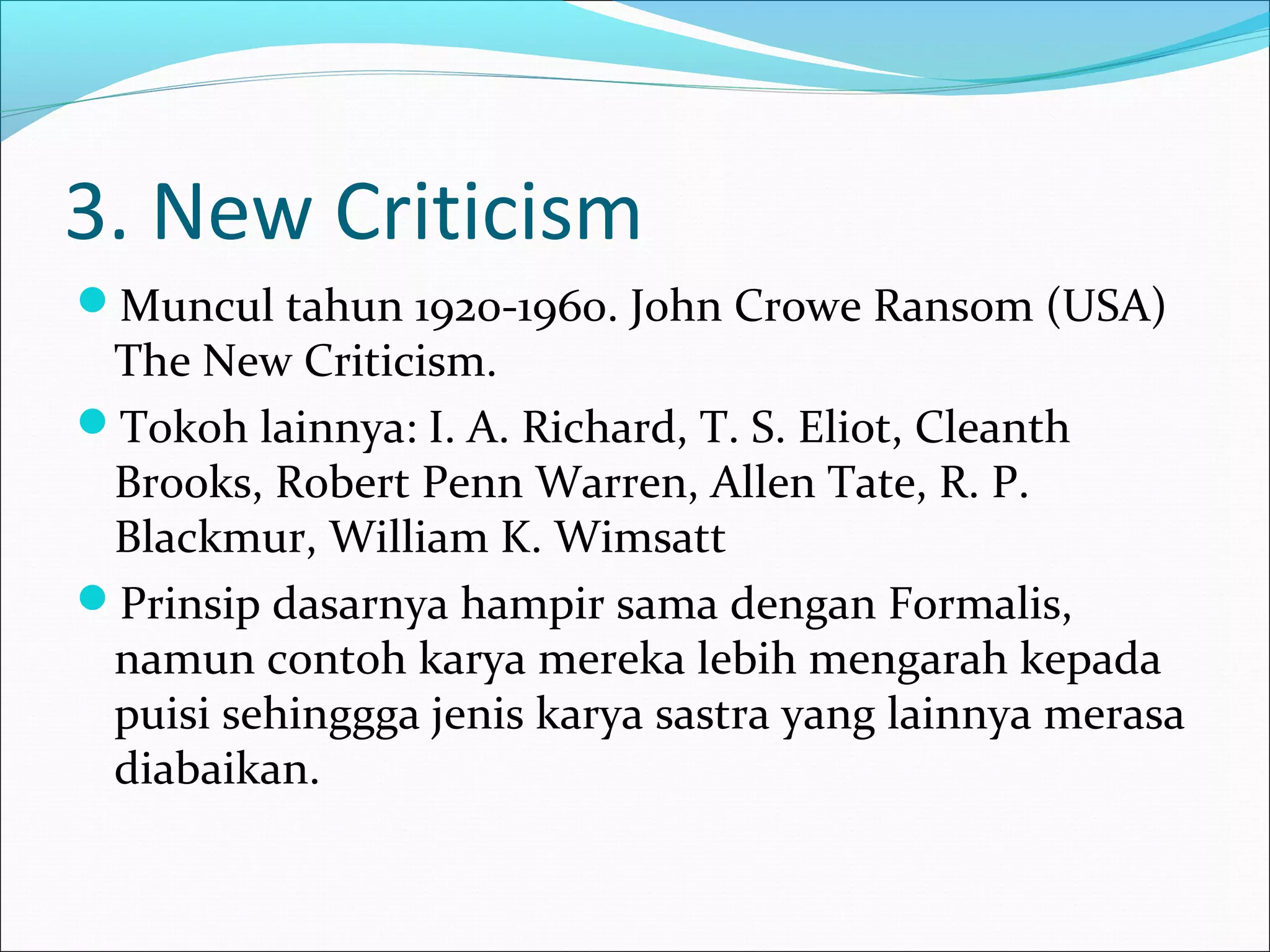 3. New Criticism

- Muncul tahun 1920-1960. John Crowe Ransom (USA) The New Criticism.
- Tokoh lainnya: I. A. Richard, T. S. Eliot, Cleanth Brooks, Robert Penn Warren, Allen Tate, R. P. Blackmur, William K. Wimsatt
- Prinsip dasarnya hampir sama dengan Formalis, namun contoh karya mereka lebih mengarah kepada puisi sehinggga jenis karya sastra yang lainnya merasa diabaikan.